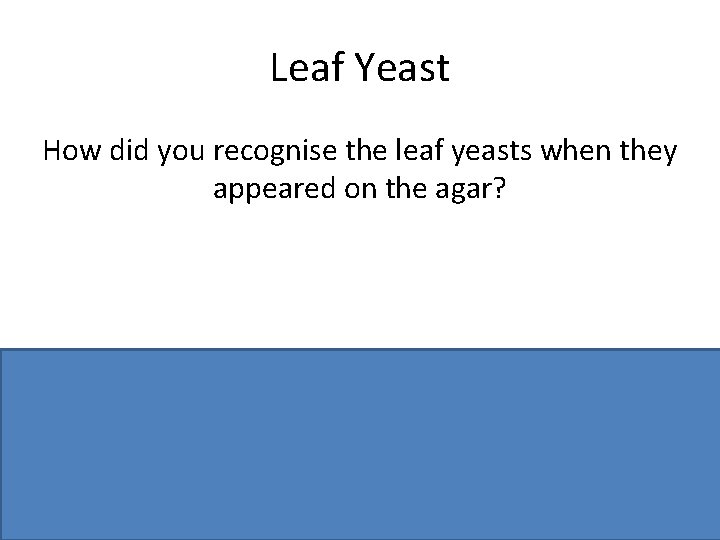 Leaf Yeast

How did you recognise the leaf yeasts when they appeared on the agar?